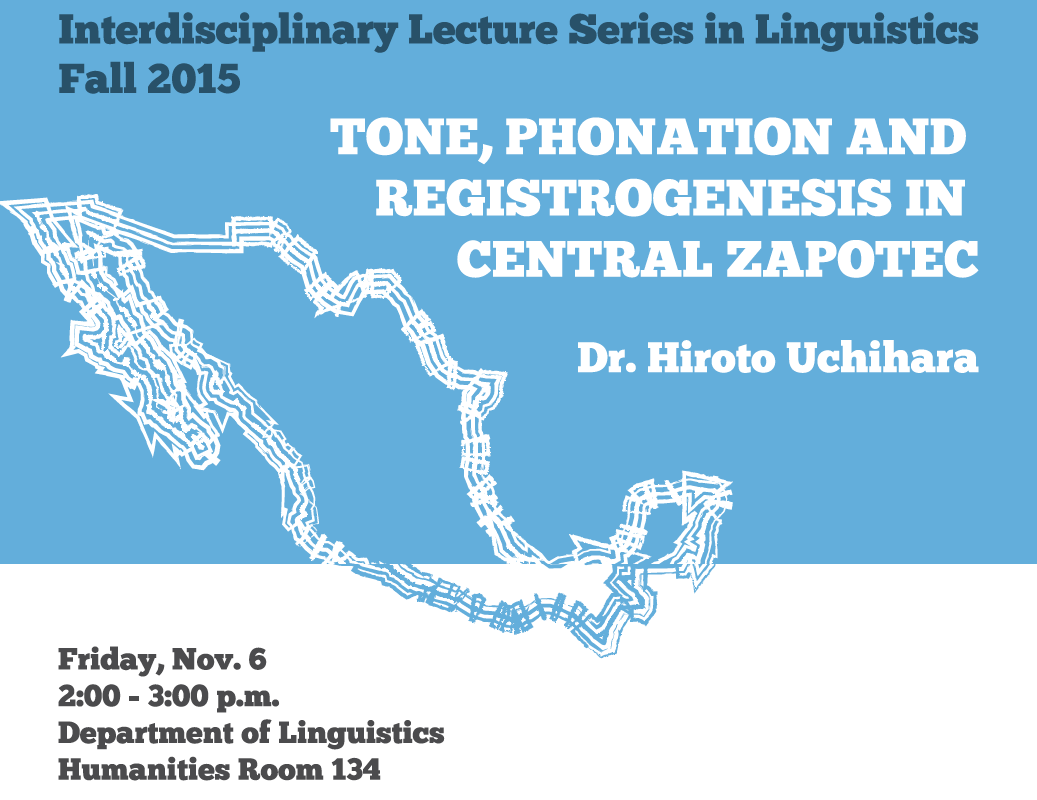 Interdisciplinary Lecture Series in Linguistics
Fall 2015

TONE, PHONATION AND REGISTROGENESIS IN CENTRAL ZAPOTEC

Dr. Hiroto Uchihara

Friday, Nov. 6
2:00 - 3:00 p.m.
Department of Linguistics
Humanities Room 134